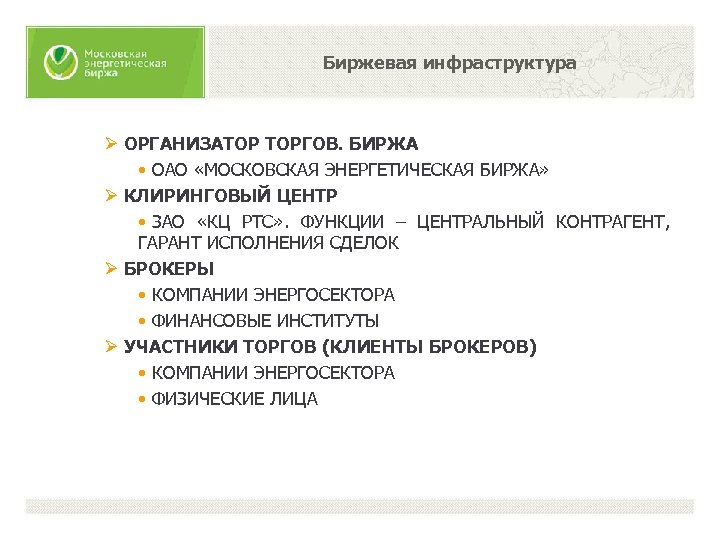 Московская энергетическая биржа

Биржевая инфраструктура

➢ ОРГАНИЗАТОР ТОРГОВ. БИРЖА
• ОАО «МОСКОВСКАЯ ЭНЕРГЕТИЧЕСКАЯ БИРЖА»
➢ КЛИРИНГОВЫЙ ЦЕНТР
• ЗАО «КЦ РТС». ФУНКЦИИ – ЦЕНТРАЛЬНЫЙ КОНТРАГЕНТ, ГАРАНТ ИСПОЛНЕНИЯ СДЕЛОК
➢ БРОКЕРЫ
• КОМПАНИИ ЭНЕРГОСЕКТОРА
• ФИНАНСОВЫЕ ИНСТИТУТЫ
➢ УЧАСТНИКИ ТОРГОВ (КЛИЕНТЫ БРОКЕРОВ)
• КОМПАНИИ ЭНЕРГОСЕКТОРА
• ФИЗИЧЕСКИЕ ЛИЦА